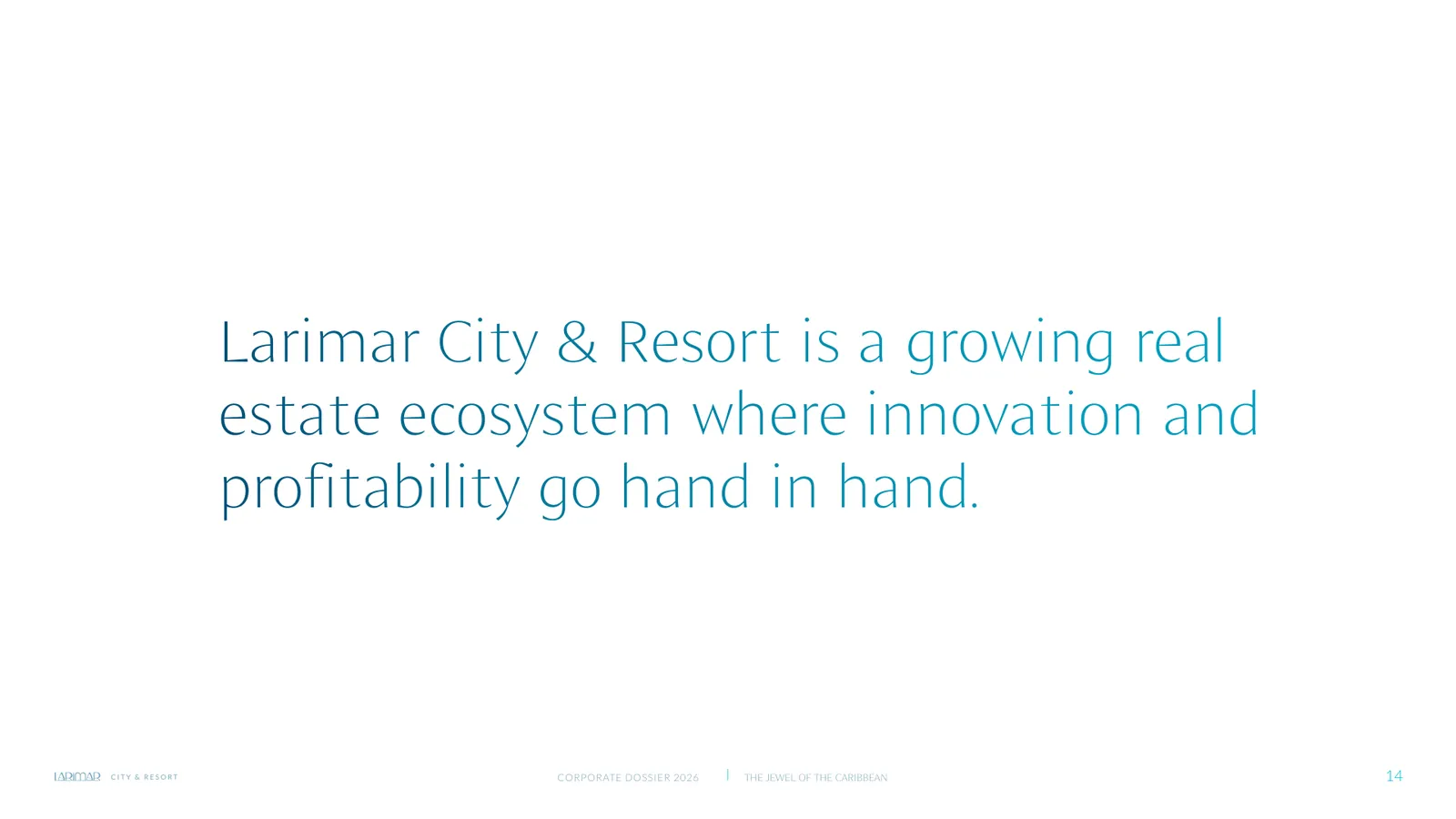 Larimar City & Resort is a growing real estate ecosystem where innovation and profitability go hand in hand.

LARIMAR CITY & RESORT

CORPORATE DOSSIER 2026 | THE JEWEL OF THE CARIBBEAN

14